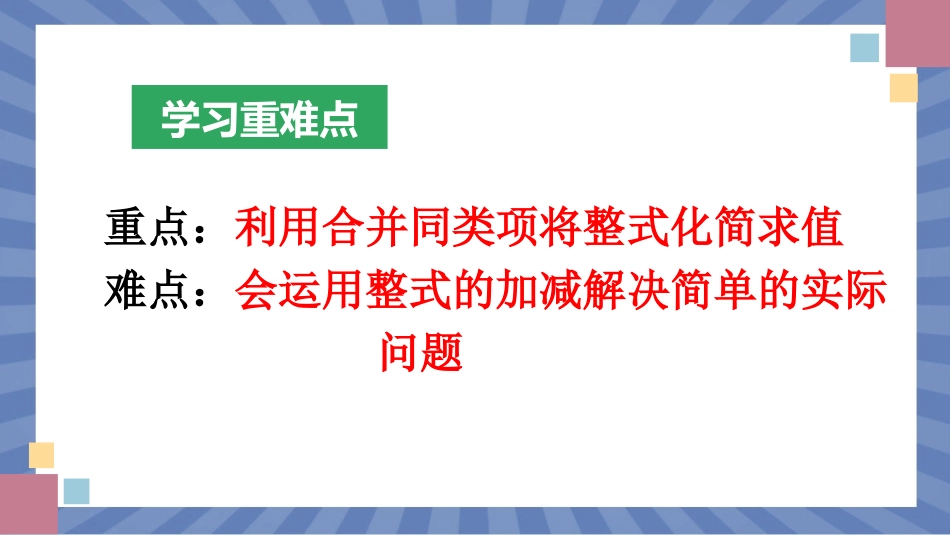 学习重难点

重点：利用合并同类项将整式化简求值

难点：会运用整式的加减解决简单的实际问题